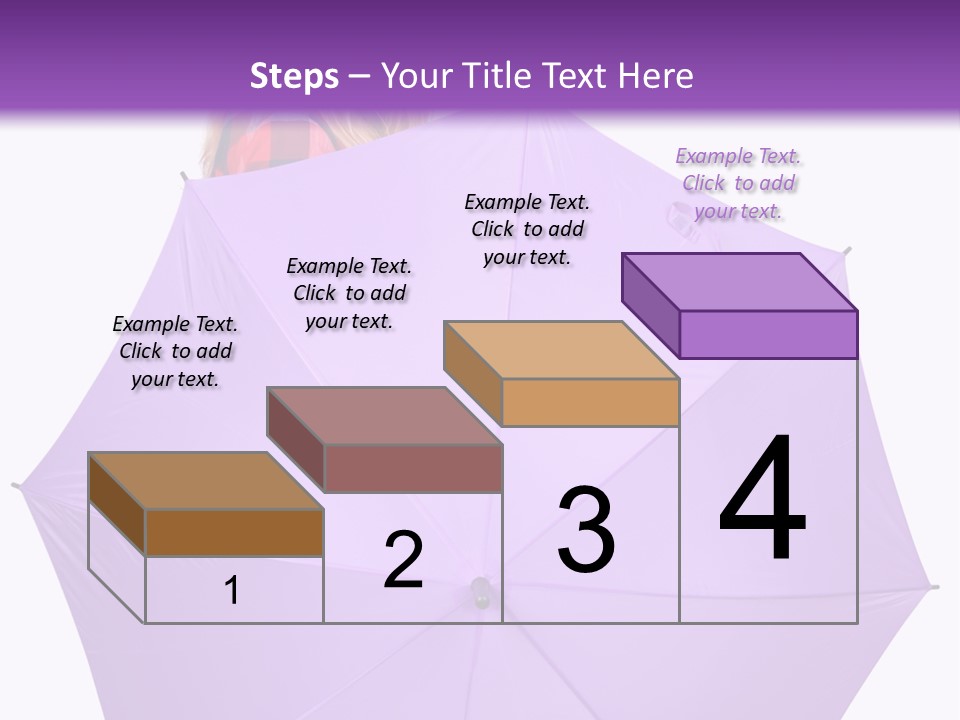 Steps – Your Title Text Here

Example Text. Click to add your text.

Example Text. Click to add your text.

Example Text. Click to add your text.

Example Text. Click to add your text.

1

2

3

4